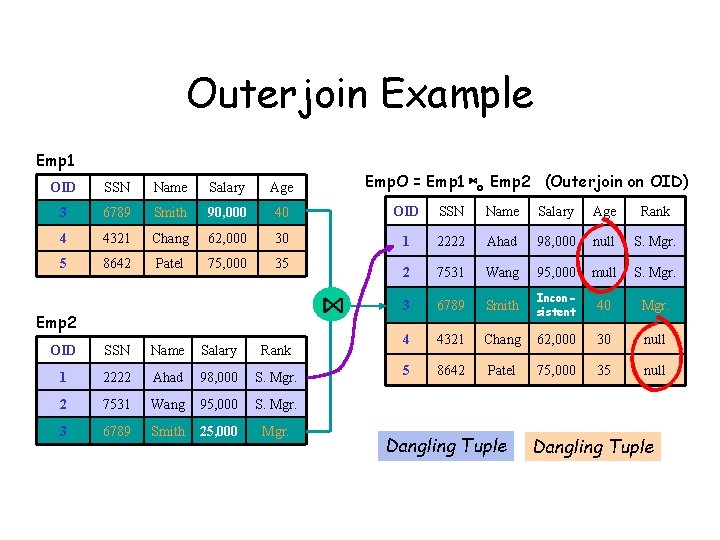 Outerjoin Example

Emp1

| OID | SSN | Name | Salary | Age |
|---|---|---|---|---|
| 3 | 6789 | Smith | 90,000 | 40 |
| 4 | 4321 | Chang | 62,000 | 30 |
| 5 | 8642 | Patel | 75,000 | 35 |

Emp2

| OID | SSN | Name | Salary | Rank |
|---|---|---|---|---|
| 1 | 2222 | Ahad | 98,000 | S. Mgr. |
| 2 | 7531 | Wang | 95,000 | S. Mgr. |
| 3 | 6789 | Smith | 25,000 | Mgr. |

$\bowtie$

EmpO = Emp1 $\bowtie_o$ Emp2 (Outerjoin on OID)

| OID | SSN | Name | Salary | Age | Rank |
|---|---|---|---|---|---|
| 1 | 2222 | Ahad | 98,000 | null | S. Mgr. |
| 2 | 7531 | Wang | 95,000 | null | S. Mgr. |
| 3 | 6789 | Smith | Inconsistent | 40 | Mgr. |
| 4 | 4321 | Chang | 62,000 | 30 | null |
| 5 | 8642 | Patel | 75,000 | 35 | null |

Dangling Tuple

Dangling Tuple